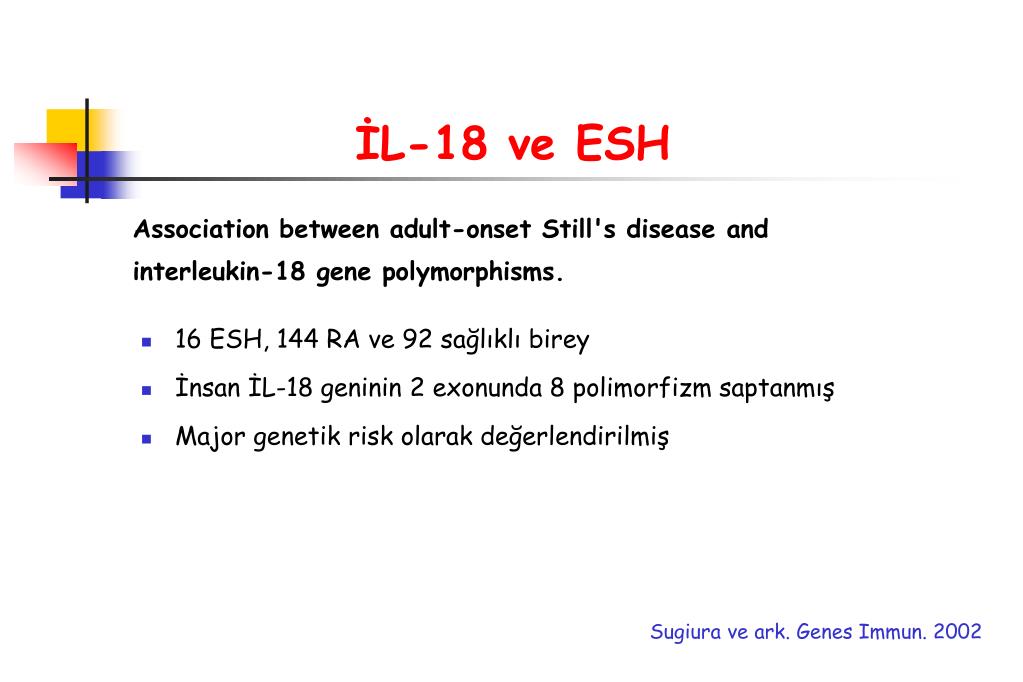 İL-18 ve ESH

Association between adult-onset Still's disease and interleukin-18 gene polymorphisms.

- 16 ESH, 144 RA ve 92 sağlıklı birey
- İnsan İL-18 geninin 2 exonunda 8 polimorfizm saptanmış
- Major genetik risk olarak değerlendirilmiş

Sugiura ve ark. Genes Immun. 2002